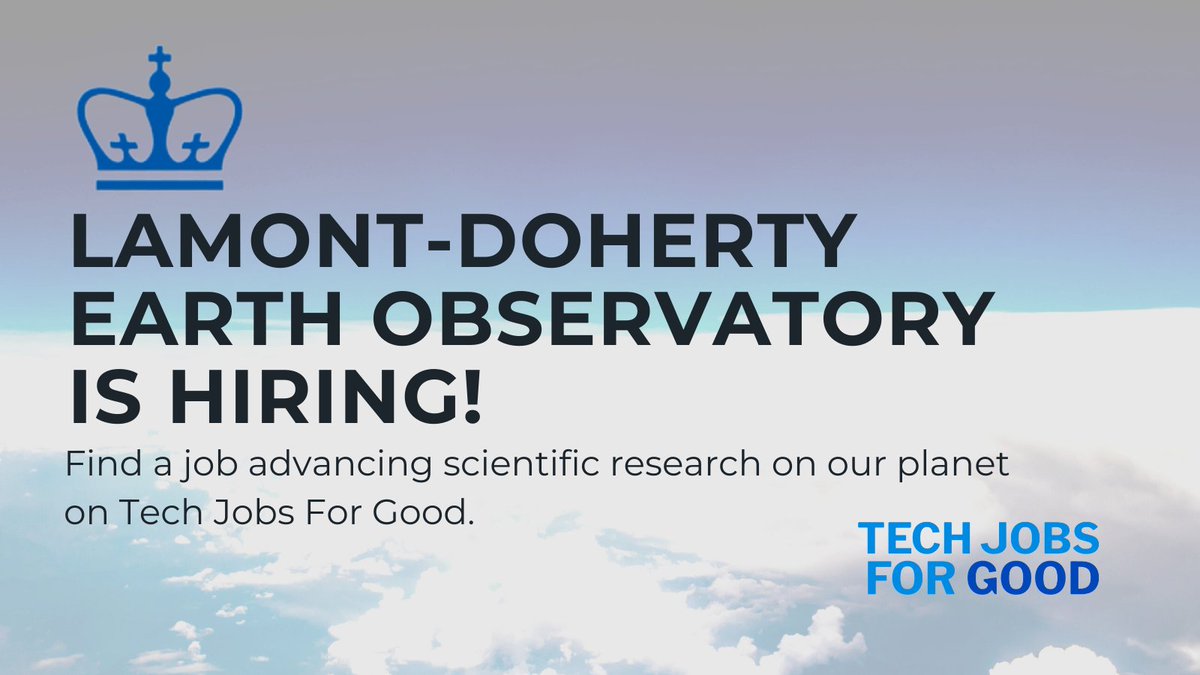 LAMONT-DOHERTY EARTH OBSERVATORY IS HIRING!

Find a job advancing scientific research on our planet on Tech Jobs For Good.

TECH JOBS FOR GOOD